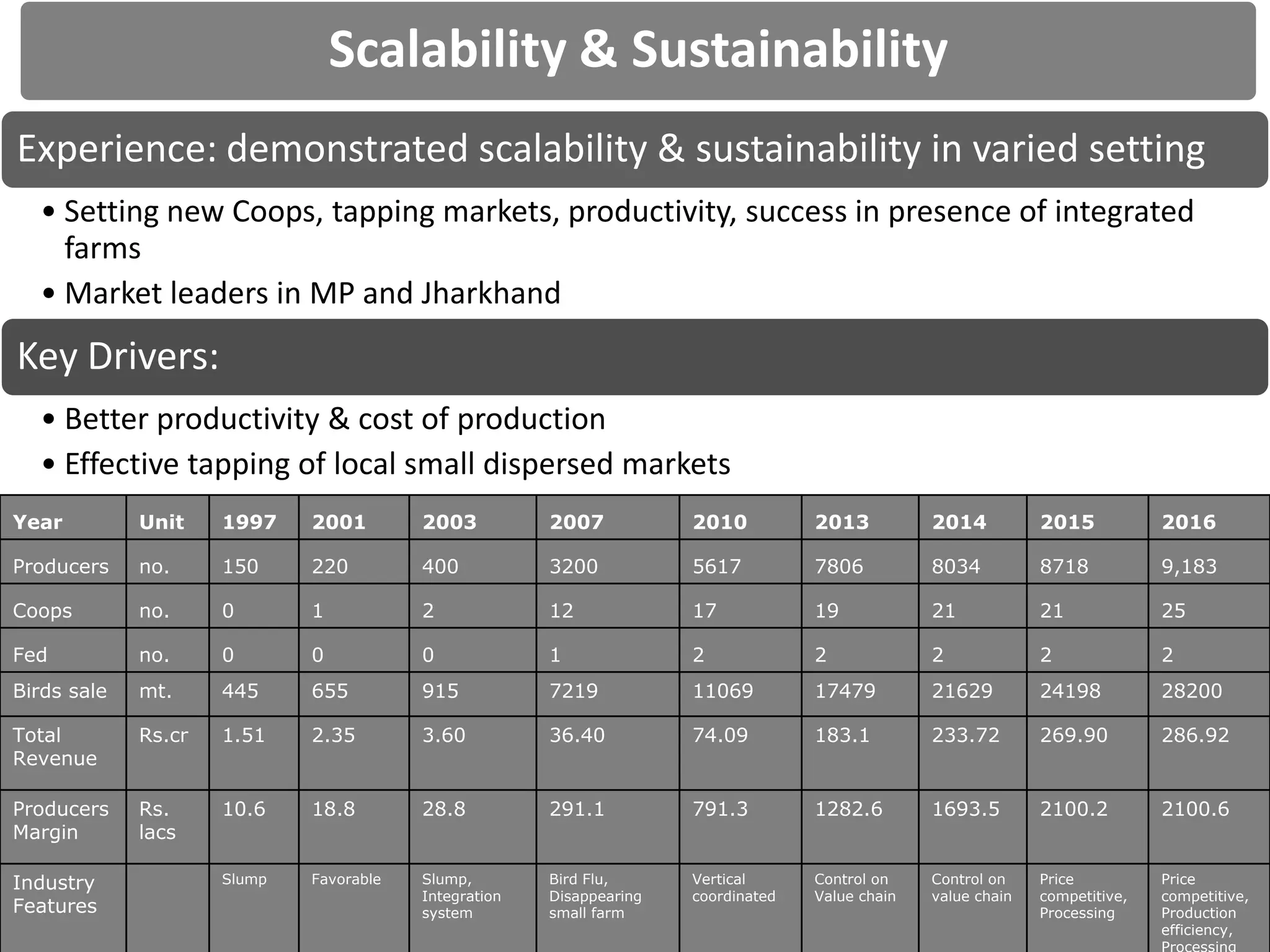 Scalability & Sustainability

Experience: demonstrated scalability & sustainability in varied setting

• Setting new Coops, tapping markets, productivity, success in presence of integrated farms
• Market leaders in MP and Jharkhand

Key Drivers:

• Better productivity & cost of production
• Effective tapping of local small dispersed markets

| Year | Unit | 1997 | 2001 | 2003 | 2007 | 2010 | 2013 | 2014 | 2015 | 2016 |
|---|---|---|---|---|---|---|---|---|---|---|
| Producers | no. | 150 | 220 | 400 | 3200 | 5617 | 7806 | 8034 | 8718 | 9,183 |
| Coops | no. | 0 | 1 | 2 | 12 | 17 | 19 | 21 | 21 | 25 |
| Fed | no. | 0 | 0 | 0 | 1 | 2 | 2 | 2 | 2 | 2 |
| Birds sale | mt. | 445 | 655 | 915 | 7219 | 11069 | 17479 | 21629 | 24198 | 28200 |
| Total Revenue | Rs.cr | 1.51 | 2.35 | 3.60 | 36.40 | 74.09 | 183.1 | 233.72 | 269.90 | 286.92 |
| Producers Margin | Rs. lacs | 10.6 | 18.8 | 28.8 | 291.1 | 791.3 | 1282.6 | 1693.5 | 2100.2 | 2100.6 |
| Industry Features | | Slump | Favorable | Slump, Integration system | Bird Flu, Disappearing small farm | Vertical coordinated | Control on Value chain | Control on value chain | Price competitive, Processing | Price competitive, Production efficiency, Processing |